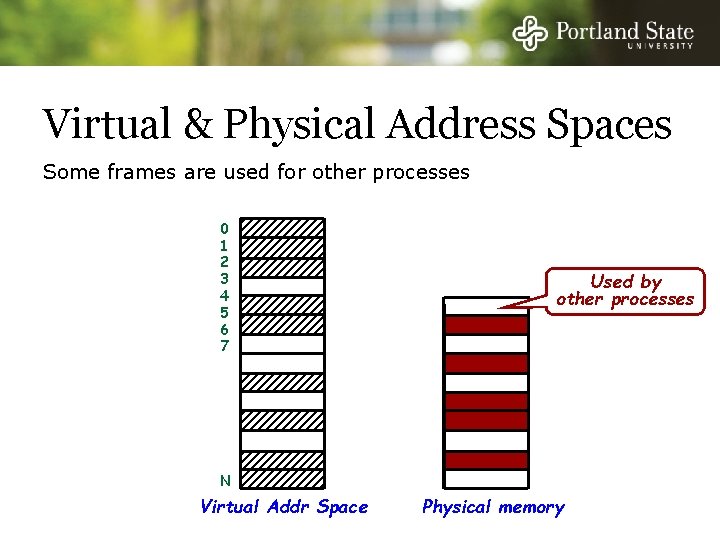 Portland State
UNIVERSITY

Virtual & Physical Address Spaces

Some frames are used for other processes

0
1
2
3
4
5
6
7

N

Used by other processes

Virtual Addr Space

Physical memory